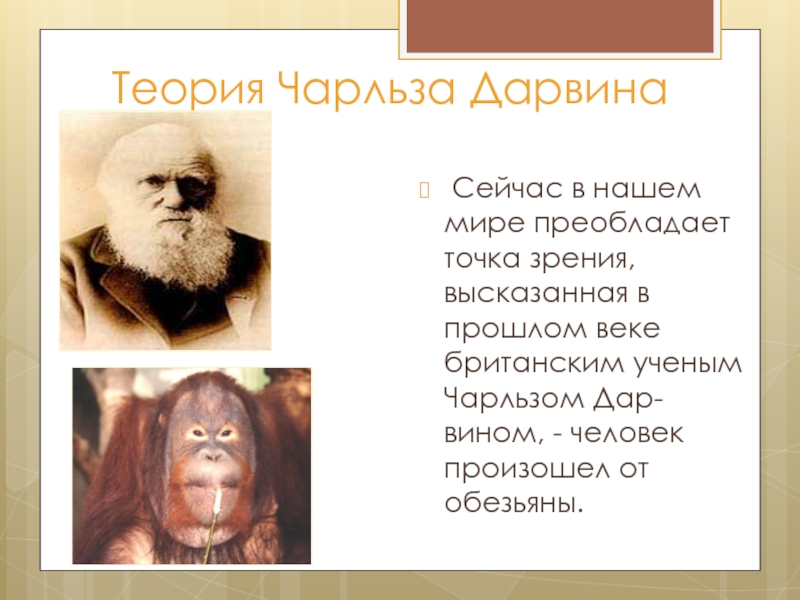 Теория Чарльза Дарвина

Сейчас в нашем мире преобладает точка зрения, высказанная в прошлом веке британским ученым Чарльзом Дарвином, - человек произошел от обезьяны.